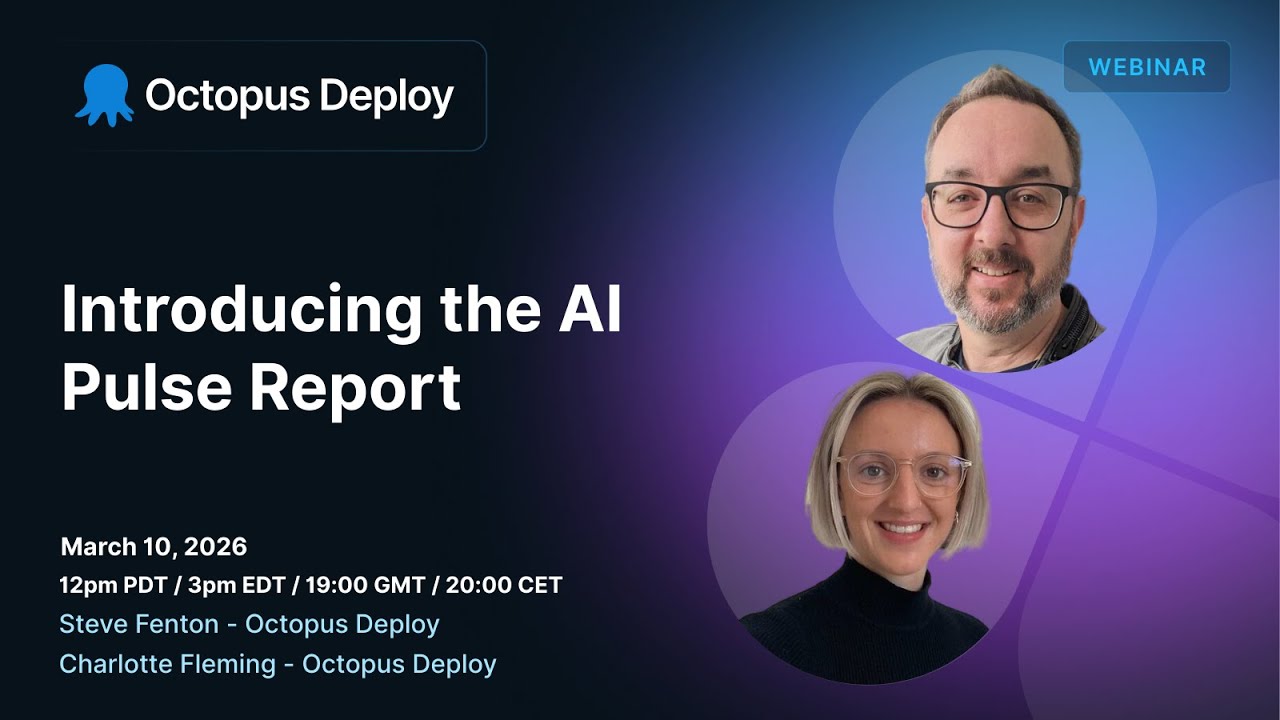 Octopus Deploy

WEBINAR

Introducing the AI Pulse Report

March 10, 2026

12pm PDT / 3pm EDT / 19:00 GMT / 20:00 CET

Steve Fenton - Octopus Deploy

Charlotte Fleming - Octopus Deploy